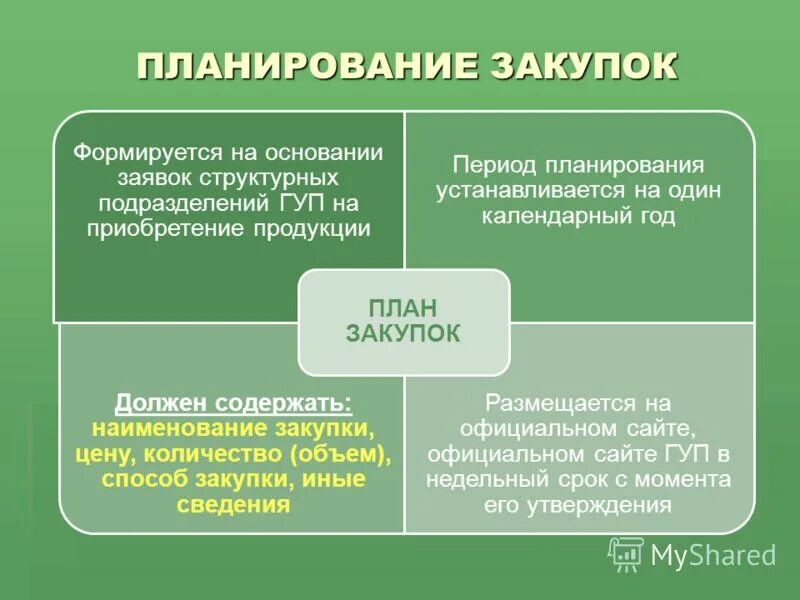 ПЛАНИРОВАНИЕ ЗАКУПОК

Формируется на основании заявок структурных подразделений ГУП на приобретение продукции

Период планирования устанавливается на один календарный год

ПЛАН ЗАКУПОК

Должен содержать: наименование закупки, цену, количество (объем), способ закупки, иные сведения

Размещается на официальном сайте, официальном сайте ГУП в недельный срок с момента его утверждения

MyShared